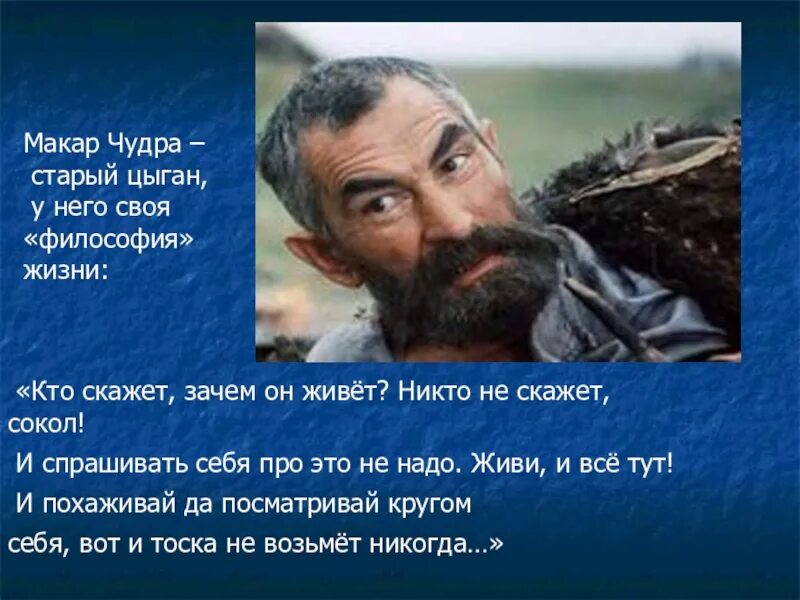 Макар Чудра – старый цыган, у него своя «философия» жизни:

«Кто скажет, зачем он живёт? Никто не скажет, сокол!

И спрашивать себя про это не надо. Живи, и всё тут!

И похаживай да посматривай кругом себя, вот и тоска не возьмёт никогда…»